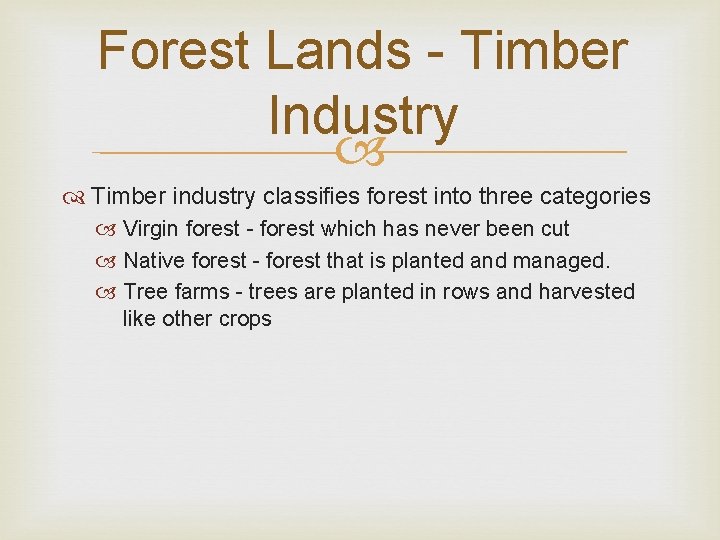 Forest Lands - Timber Industry

Timber industry classifies forest into three categories

Virgin forest - forest which has never been cut

Native forest - forest that is planted and managed.

Tree farms - trees are planted in rows and harvested like other crops